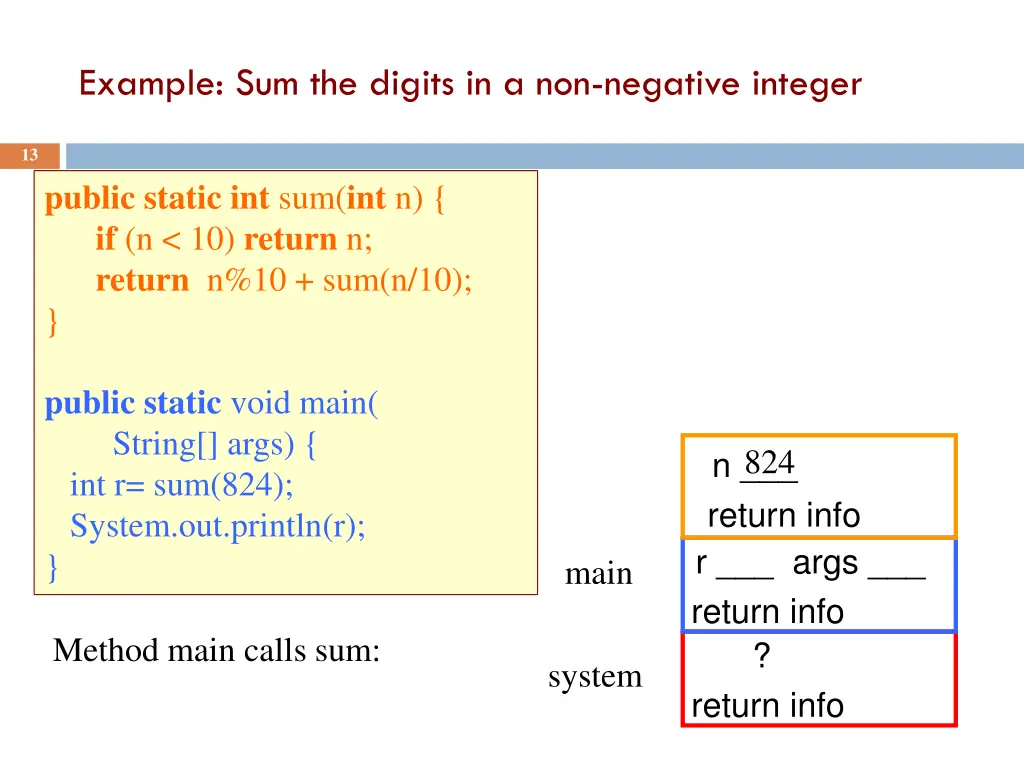 Example: Sum the digits in a non-negative integer

13

public static int sum(int n) {
if (n < 10) return n;
return n%10 + sum(n/10);
}

public static void main(
String[] args) {
int r= sum(824);
System.out.println(r);
}

Method main calls sum:

n 824
return info

main

r ___ args ___
return info

system

?
return info